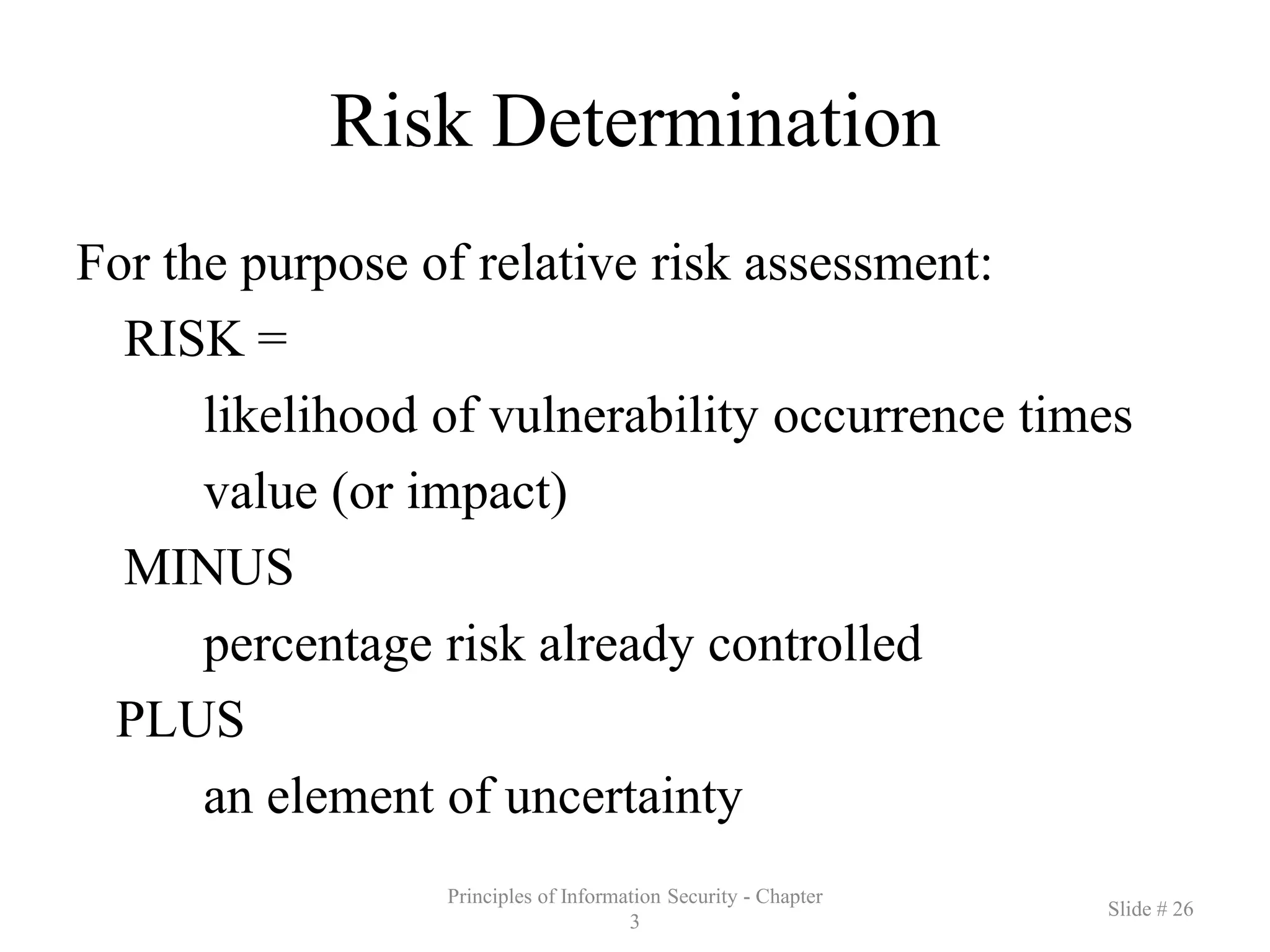 Risk Determination

For the purpose of relative risk assessment:

RISK =

likelihood of vulnerability occurrence times value (or impact)

MINUS

percentage risk already controlled

PLUS

an element of uncertainty

Principles of Information Security - Chapter 3

Slide # 26